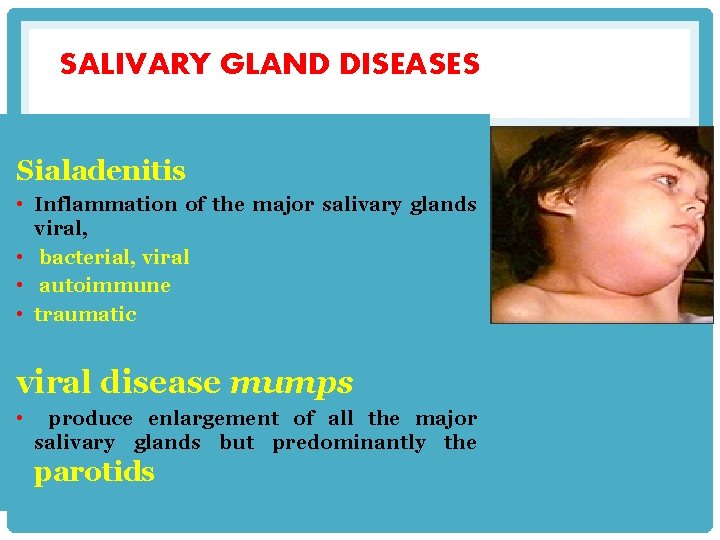 SALIVARY GLAND DISEASES

Sialadenitis

• Inflammation of the major salivary glands viral,
• bacterial, viral
• autoimmune
• traumatic

viral disease mumps

• produce enlargement of all the major salivary glands but predominantly the parotids